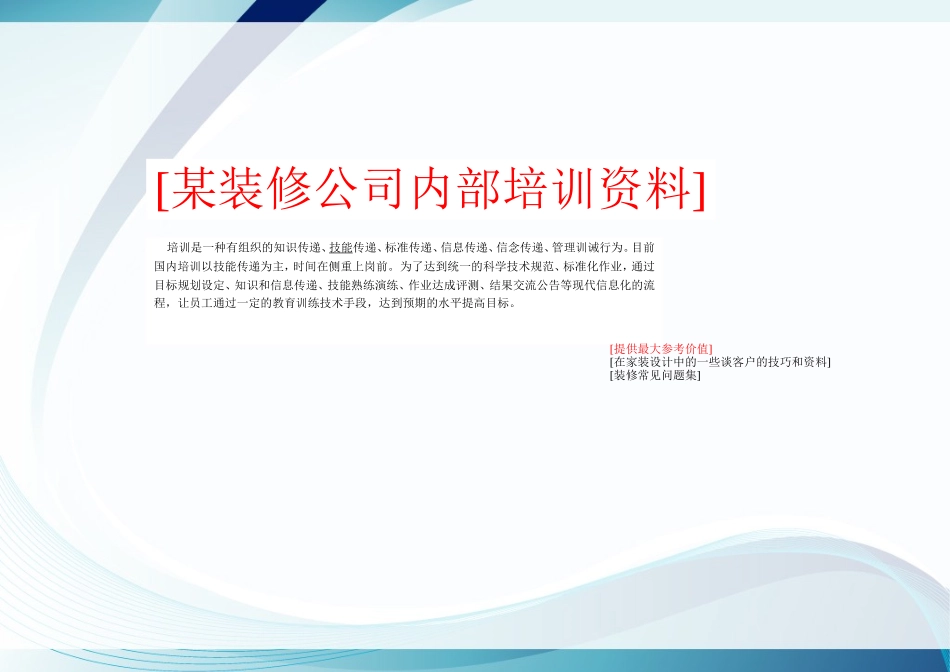 [某装修公司内部培训资料]

培训是一种有组织的知识传递、技能传递、标准传递、信息传递、信念传递、管理训诫行为。目前国内培训以技能传递为主，时间在侧重上岗前。为了达到统一的科学技术规范、标准化作业，通过目标规划设定、知识和信息传递、技能熟练演练、作业达成评测、结果交流公告等现代信息化的流程，让员工通过一定的教育训练技术手段，达到预期的水平提高目标。

[提供最大参考价值]
[在家装设计中的一些谈客户的技巧和资料]
[装修常见问题集]